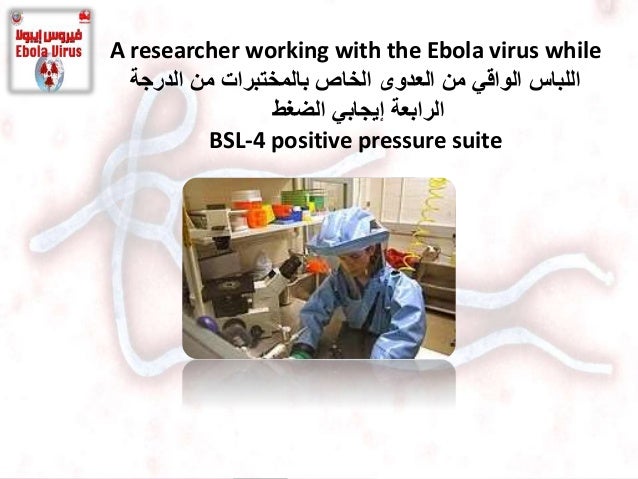 فيروس إيبولا
Ebola Virus

A researcher working with the Ebola virus while
اللباس الواقي من العدوى الخاص بالمختبرات من الدرجة الرابعة إيجابي الضغط
BSL-4 positive pressure suite